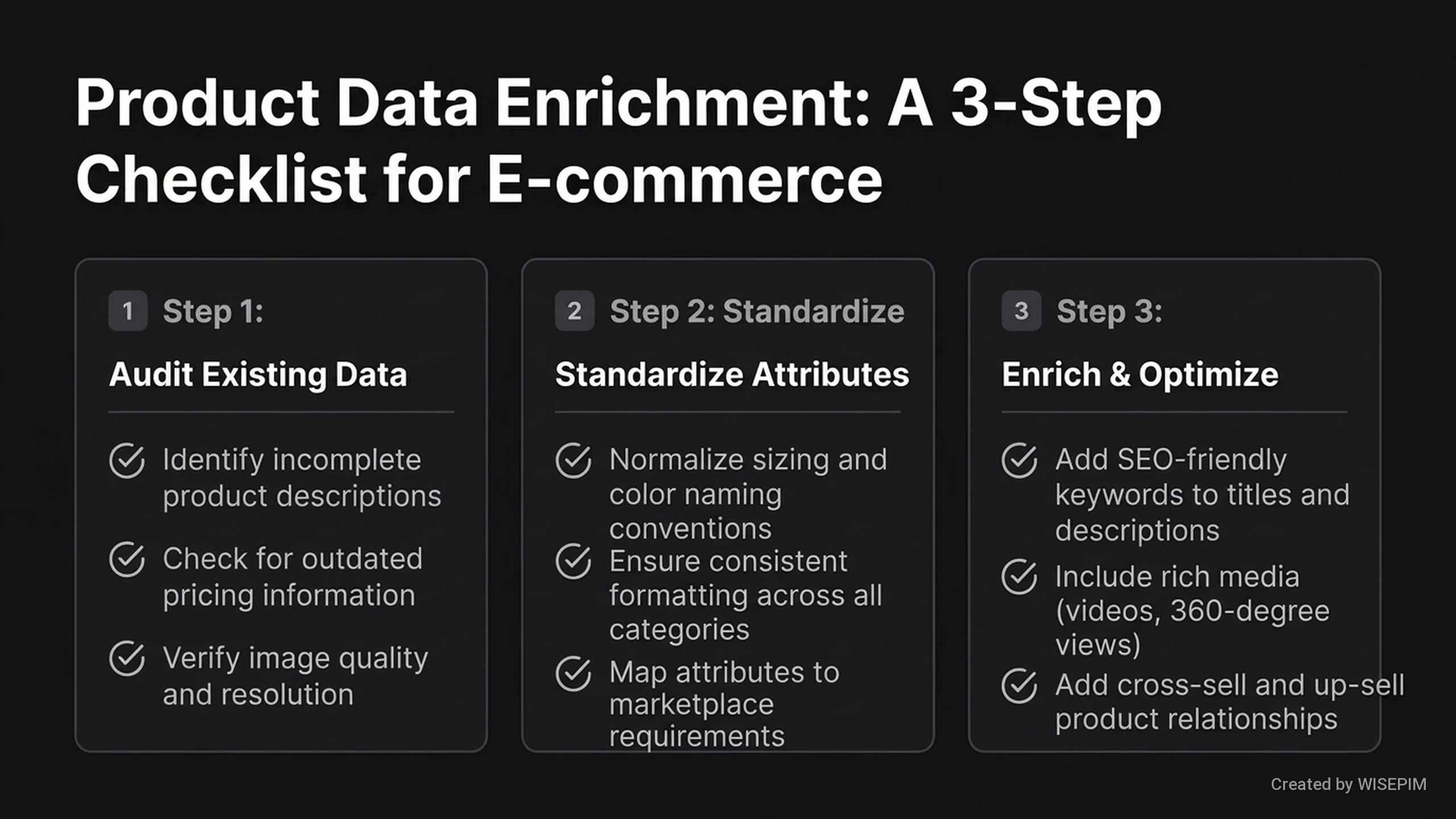 Product Data Enrichment: A 3-Step Checklist for E-commerce

1 Step 1:

Audit Existing Data

Identify incomplete product descriptions

Check for outdated pricing information

Verify image quality and resolution

2 Step 2: Standardize

Standardize Attributes

Normalize sizing and color naming conventions

Ensure consistent formatting across all categories

Map attributes to marketplace requirements

3 Step 3:

Enrich & Optimize

Add SEO-friendly keywords to titles and descriptions

Include rich media (videos, 360-degree views)

Add cross-sell and up-sell product relationships

Created by WISEPIM